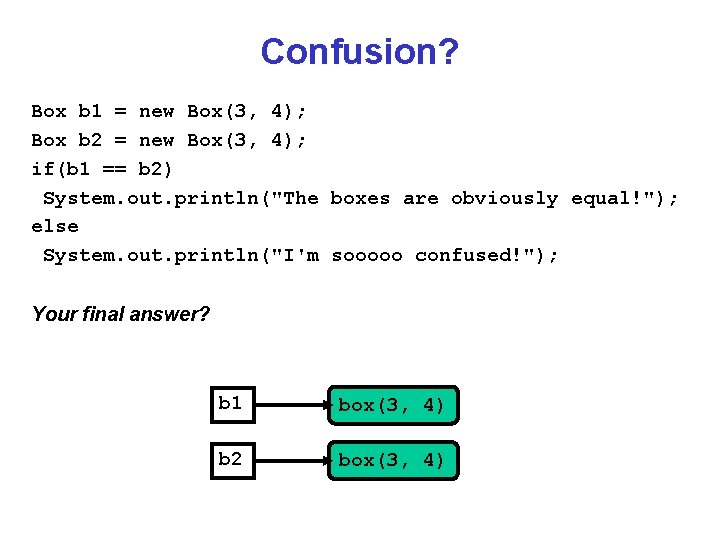 Confusion?

Box b1 = new Box(3, 4);
Box b2 = new Box(3, 4);
if(b1 == b2)
 System.out.println("The boxes are obviously equal!");
else
 System.out.println("I'm sooooo confused!");

Your final answer?

b1
box(3, 4)
b2
box(3, 4)